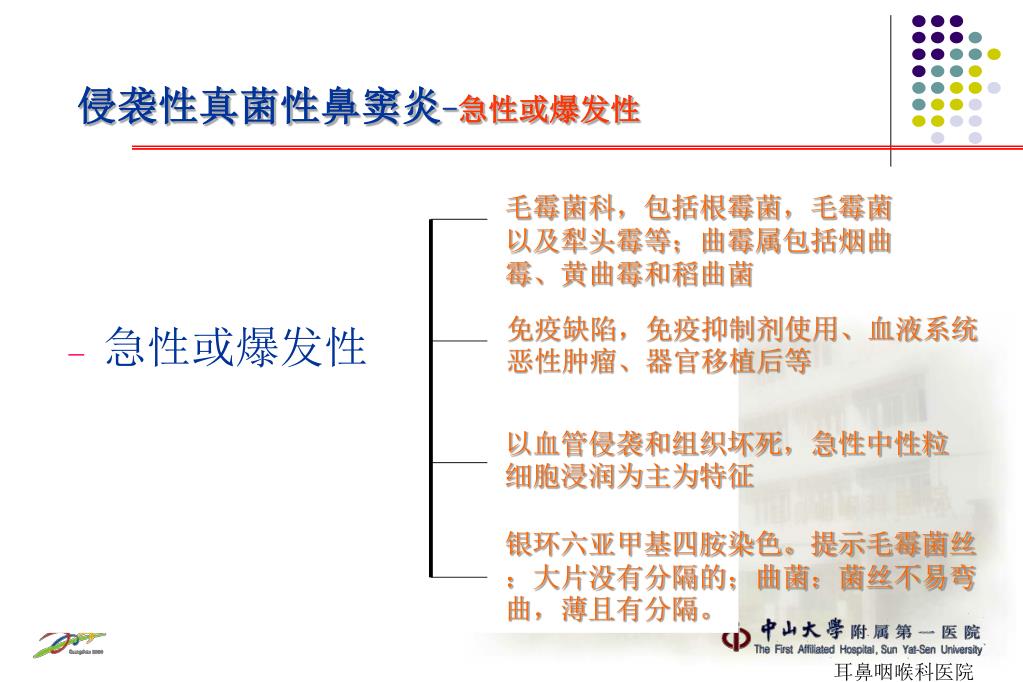 侵袭性真菌性鼻窦炎-急性或爆发性

– 急性或爆发性

毛霉菌科，包括根霉菌，毛霉菌以及犁头霉等；曲霉属包括烟曲霉、黄曲霉和稻曲菌

免疫缺陷，免疫抑制剂使用、血液系统恶性肿瘤、器官移植后等

以血管侵袭和组织坏死，急性中性粒细胞浸润为主为特征

银环六亚甲基四胺染色。提示毛霉菌丝：大片没有分隔的；曲菌：菌丝不易弯曲，薄且有分隔。

中山大學附属第一医院
The First Affiliated Hospital, Sun Yat-Sen University

耳鼻咽喉科医院